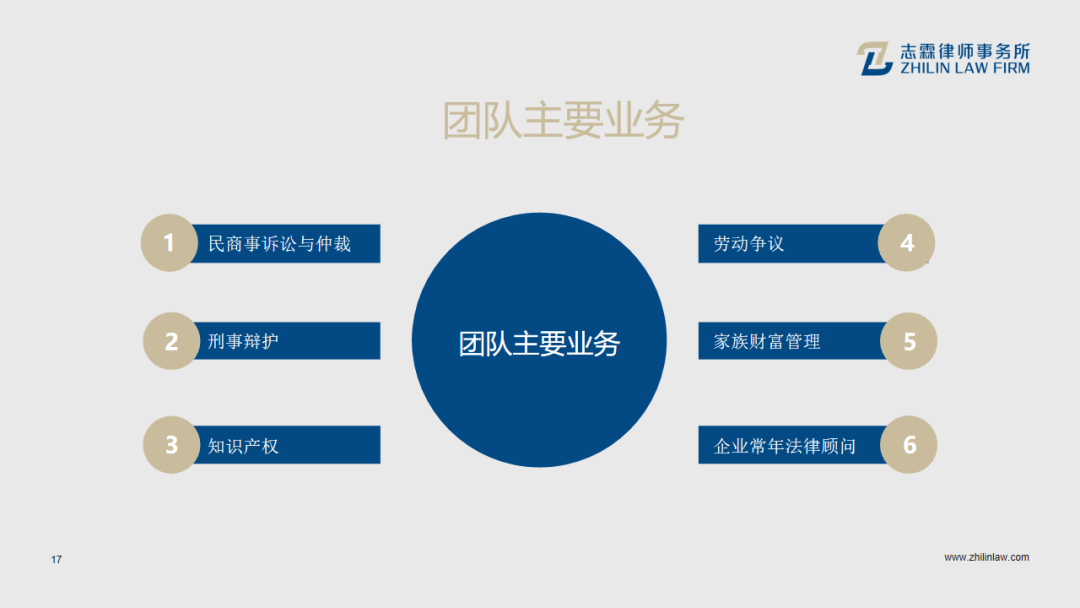 志霖律师事务所
ZHILIN LAW FIRM

团队主要业务

1 民商事诉讼与仲裁

2 刑事辩护

3 知识产权

团队主要业务

劳动争议 4

家族财富管理 5

企业常年法律顾问 6

17

www.zhilinlaw.com